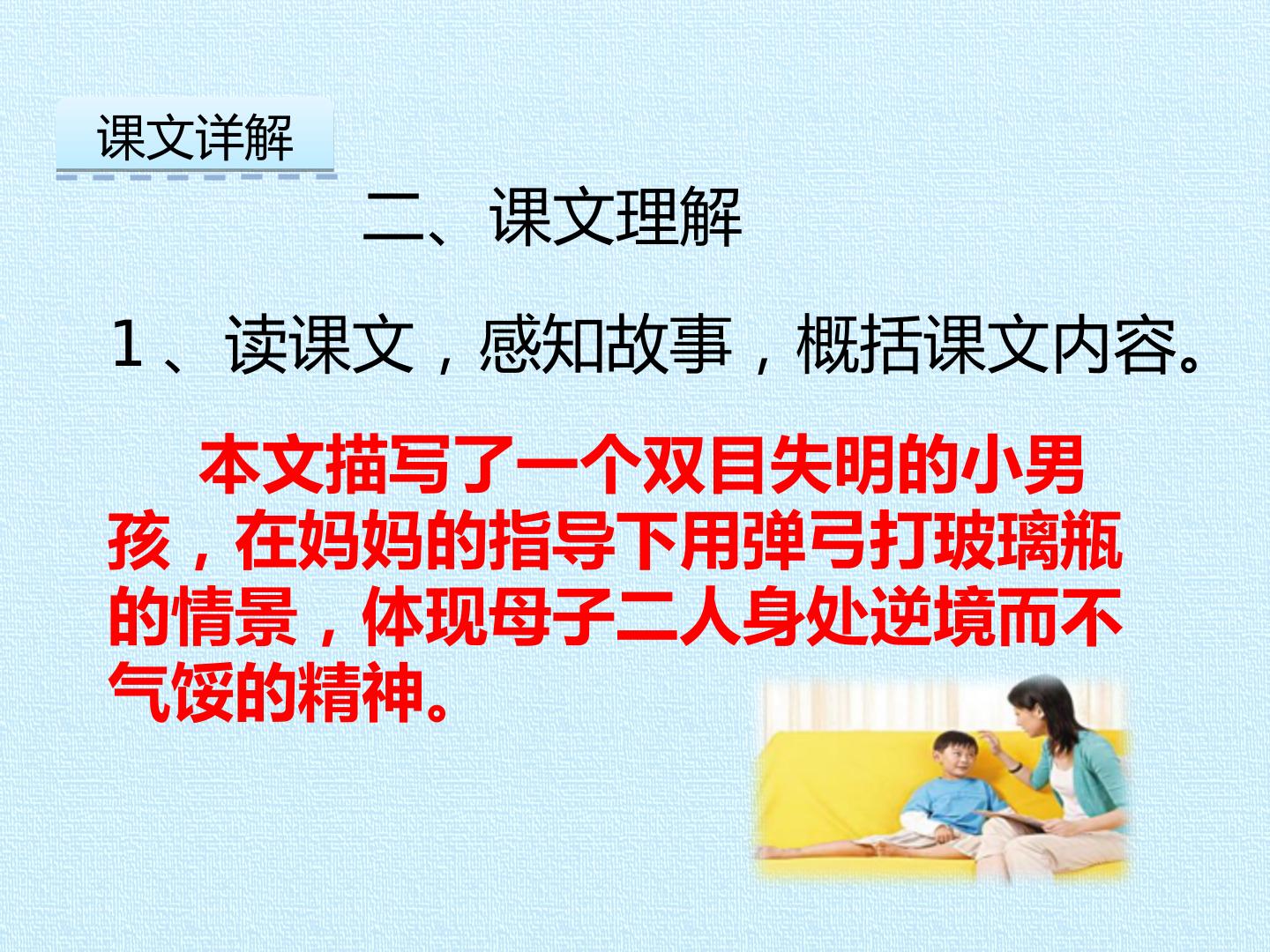 课文详解

二、课文理解

1、读课文，感知故事，概括课文内容。

本文描写了一个双目失明的小男孩，在妈妈的指导下用弹弓打玻璃瓶的情景，体现母子二人身处逆境而不气馁的精神。